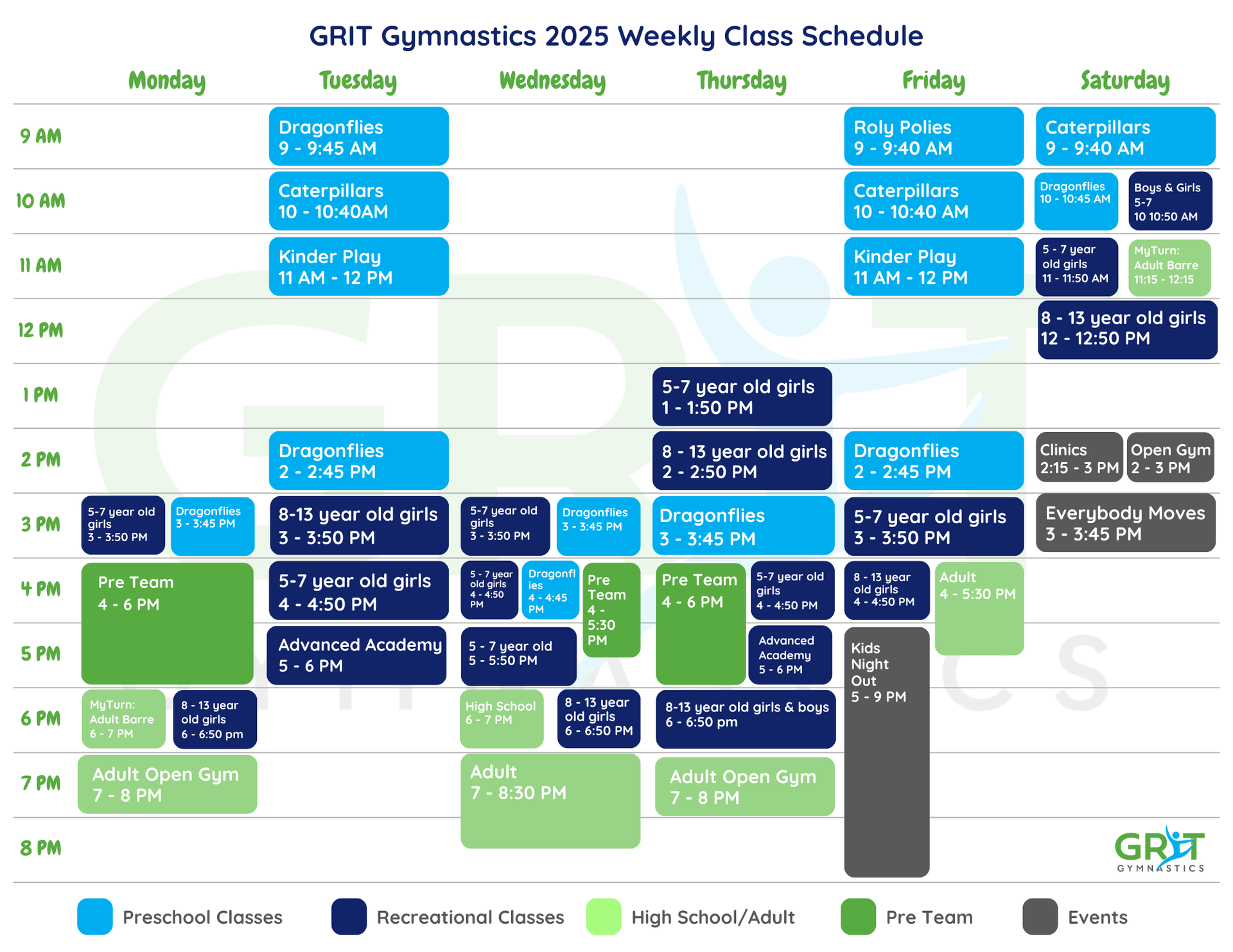 GRIT Gymnastics 2025 Weekly Class Schedule

| | Monday | Tuesday | Wednesday | Thursday | Friday | Saturday |
|---|---|---|---|---|---|---|
| 9 AM | | Dragonflies 9 - 9:45 AM | | | Roly Polies 9 - 9:40 AM | Caterpillars 9 - 9:40 AM |
| 10 AM | | Caterpillars 10 - 10:40AM | | | Caterpillars 10 - 10:40 AM | Dragonflies 10 - 10:45 AM; Boys & Girls 5-7 10 10:50 AM |
| 11 AM | | Kinder Play 11 AM - 12 PM | | | Kinder Play 11 AM - 12 PM | 5 - 7 year old girls 11 - 11:50 AM; MyTurn: Adult Barre 11:15 - 12:15 |
| 12 PM | | | | | | 8 - 13 year old girls 12 - 12:50 PM |
| 1 PM | | | | 5-7 year old girls 1 - 1:50 PM | | |
| 2 PM | | Dragonflies 2 - 2:45 PM | | 8 - 13 year old girls 2 - 2:50 PM | Dragonflies 2 - 2:45 PM | Clinics 2:15 - 3 PM; Open Gym 2 - 3 PM |
| 3 PM | 5-7 year old girls 3 - 3:50 PM; Dragonflies 3 - 3:45 PM | 8-13 year old girls 3 - 3:50 PM | 5-7 year old girls 3 - 3:50 PM; Dragonflies 3 - 3:45 PM | Dragonflies 3 - 3:45 PM | 5-7 year old girls 3 - 3:50 PM | Everybody Moves 3 - 3:45 PM |
| 4 PM | Pre Team 4 - 6 PM | 5-7 year old girls 4 - 4:50 PM | 5 - 7 year old girls 4 - 4:50 PM; Dragonflies 4 - 4:45 PM; Pre Team 4 - 5:30 PM | Pre Team 4 - 6 PM; 5-7 year old girls 4 - 4:50 PM | 8 - 13 year old girls 4 - 4:50 PM; Adult 4 - 5:30 PM | |
| 5 PM | | Advanced Academy 5 - 6 PM | 5 - 7 year old 5 - 5:50 PM | Advanced Academy 5 - 6 PM | Kids Night Out 5 - 9 PM | |
| 6 PM | MyTurn: Adult Barre 6 - 7 PM; 8 - 13 year old girls 6 - 6:50 pm | | High School 6 - 7 PM; 8 - 13 year old girls 6 - 6:50 PM | 8-13 year old girls & boys 6 - 6:50 pm | | |
| 7 PM | Adult Open Gym 7 - 8 PM | | Adult 7 - 8:30 PM | Adult Open Gym 7 - 8 PM | | |
| 8 PM | | | | | | |

GRIT GYMNASTICS

Preschool Classes Recreational Classes High School/Adult Pre Team Events